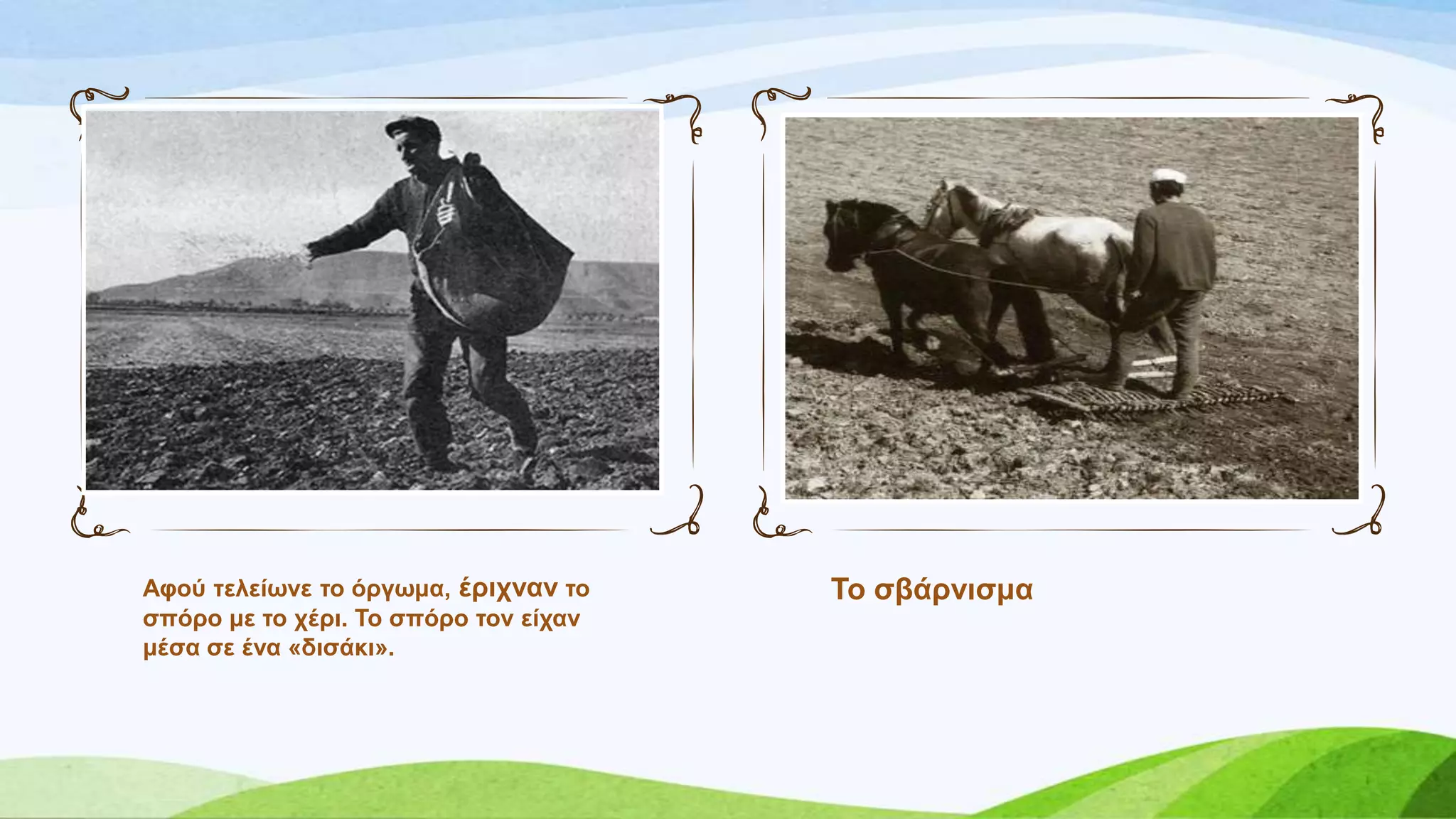 Αφού τελείωνε το όργωμα, έριχναν το σπόρο με το χέρι. Το σπόρο τον είχαν μέσα σε ένα «δισάκι».

Το σβάρνισμα